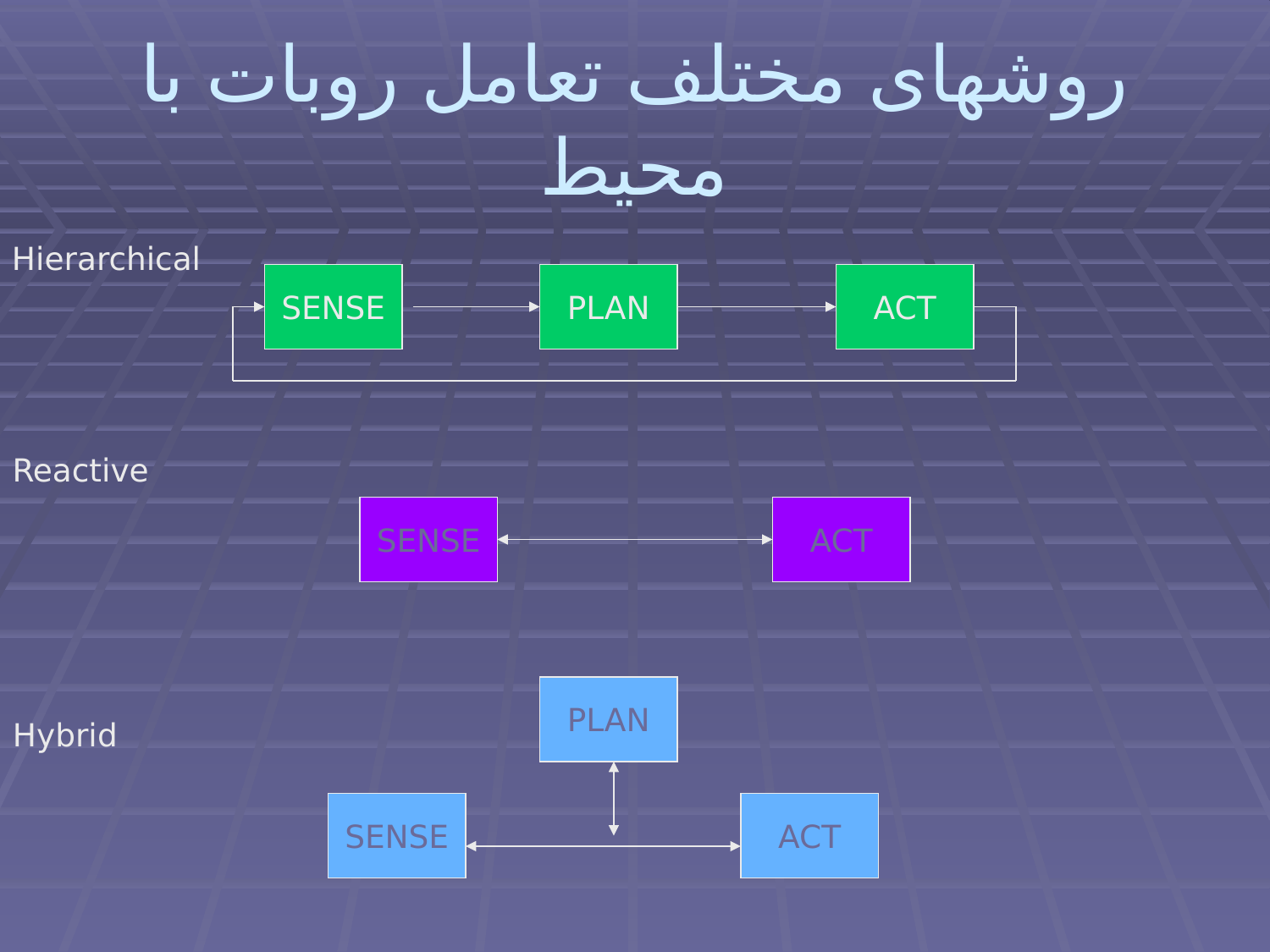 روشهای مختلف تعامل روبات با محیط

Hierarchical

SENSE

PLAN

ACT

Reactive

SENSE

ACT

Hybrid

PLAN

SENSE

ACT